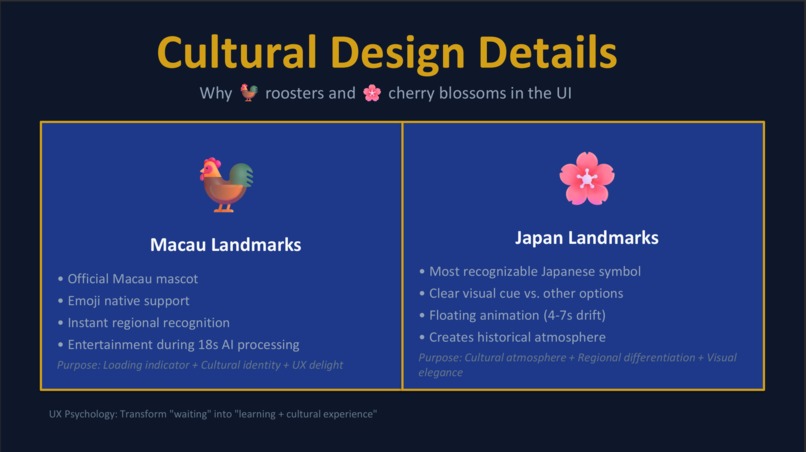 Cultural Design Details

Why 🐓 roosters and 🌸 cherry blossoms in the UI

🐓

Macau Landmarks

• Official Macau mascot
• Emoji native support
• Instant regional recognition
• Entertainment during 18s AI processing

Purpose: Loading indicator + Cultural identity + UX delight

🌸

Japan Landmarks

• Most recognizable Japanese symbol
• Clear visual cue vs. other options
• Floating animation (4-7s drift)
• Creates historical atmosphere

Purpose: Cultural atmosphere + Regional differentiation + Visual elegance

UX Psychology: Transform "waiting" into "learning + cultural experience"